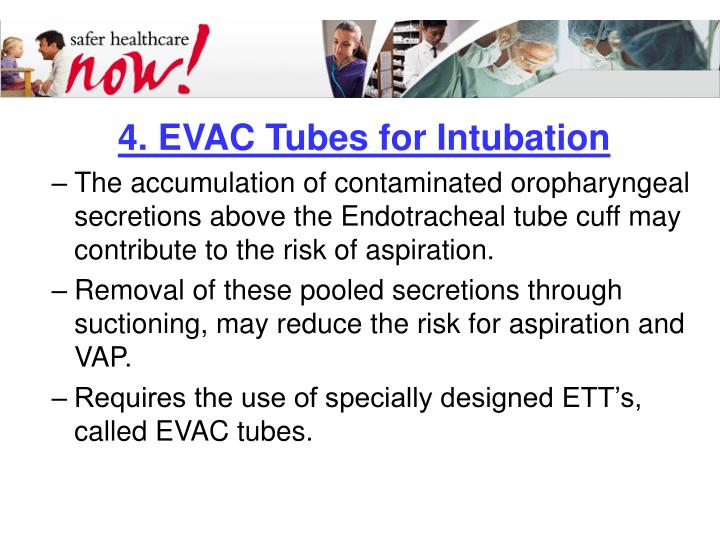 safer healthcare now!

4. EVAC Tubes for Intubation

– The accumulation of contaminated oropharyngeal secretions above the Endotracheal tube cuff may contribute to the risk of aspiration.

– Removal of these pooled secretions through suctioning, may reduce the risk for aspiration and VAP.

– Requires the use of specially designed ETT’s, called EVAC tubes.